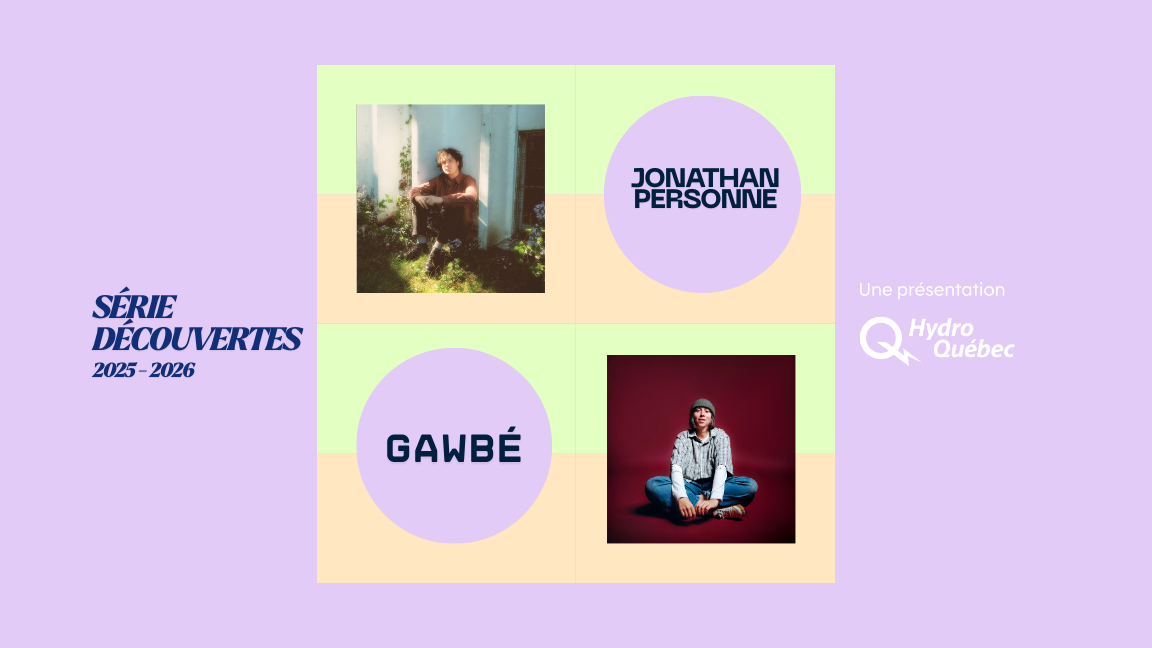 SÉRIE DÉCOUVERTES
2025 - 2026

JONATHAN PERSONNE

GAWBÉ

Une présentation
Hydro Québec